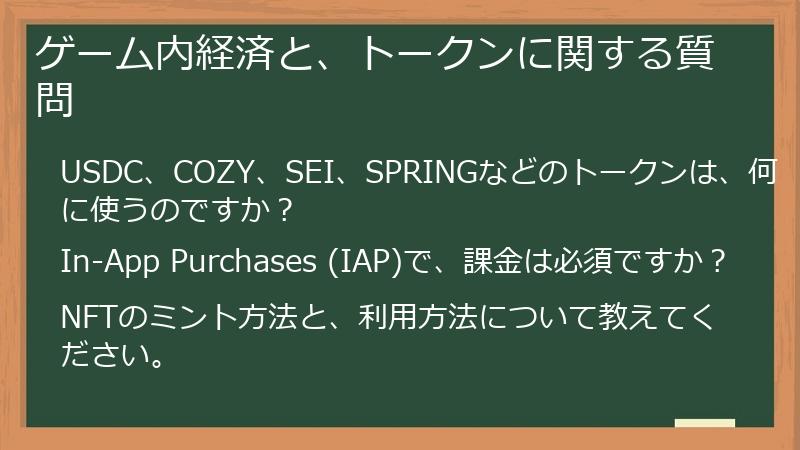 ゲーム内経済と、トークンに関する質問

USDC、COZY、SEI、SPRINGなどのトークンは、何に使うのですか？

In-App Purchases (IAP)で、課金は必須ですか？

NFTのミント方法と、利用方法について教えてください。